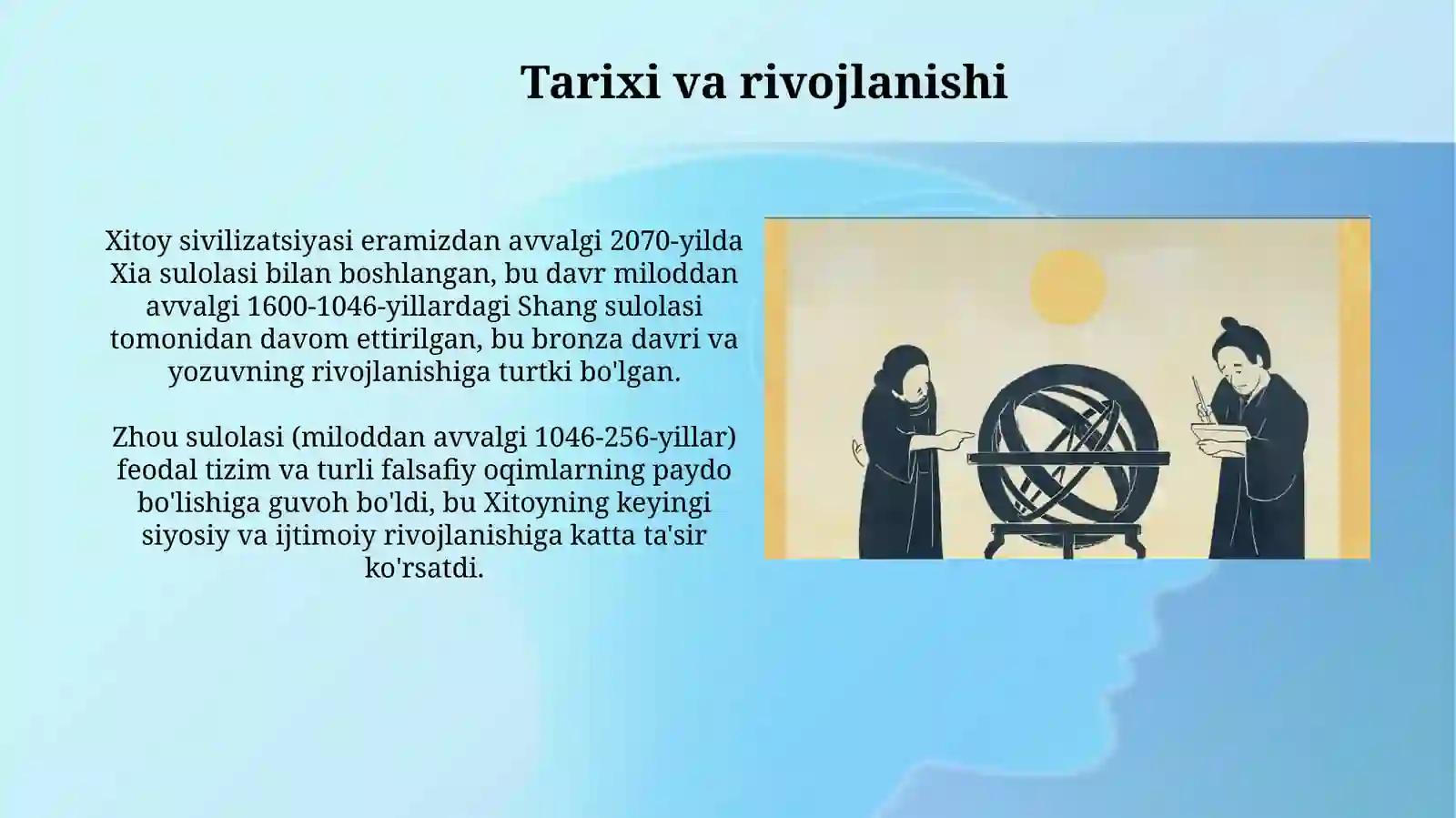 Tarixi va rivojlanishi

Xitoy sivilizatsiyasi eramizdan avvalgi 2070-yilda Xia sulolasi bilan boshlangan, bu davr miloddan avvalgi 1600-1046-yillardagi Shang sulolasi tomonidan davom ettirilgan, bu bronza davri va yozuvning rivojlanishiga turtki bo'lgan.

Zhou sulolasi (miloddan avvalgi 1046-256-yillar) feodal tizim va turli falsafiy oqimlarning paydo bo'lishiga guvoh bo'ldi, bu Xitoyning keyingi siyosiy va ijtimoiy rivojlanishiga katta ta'sir ko'rsatdi.